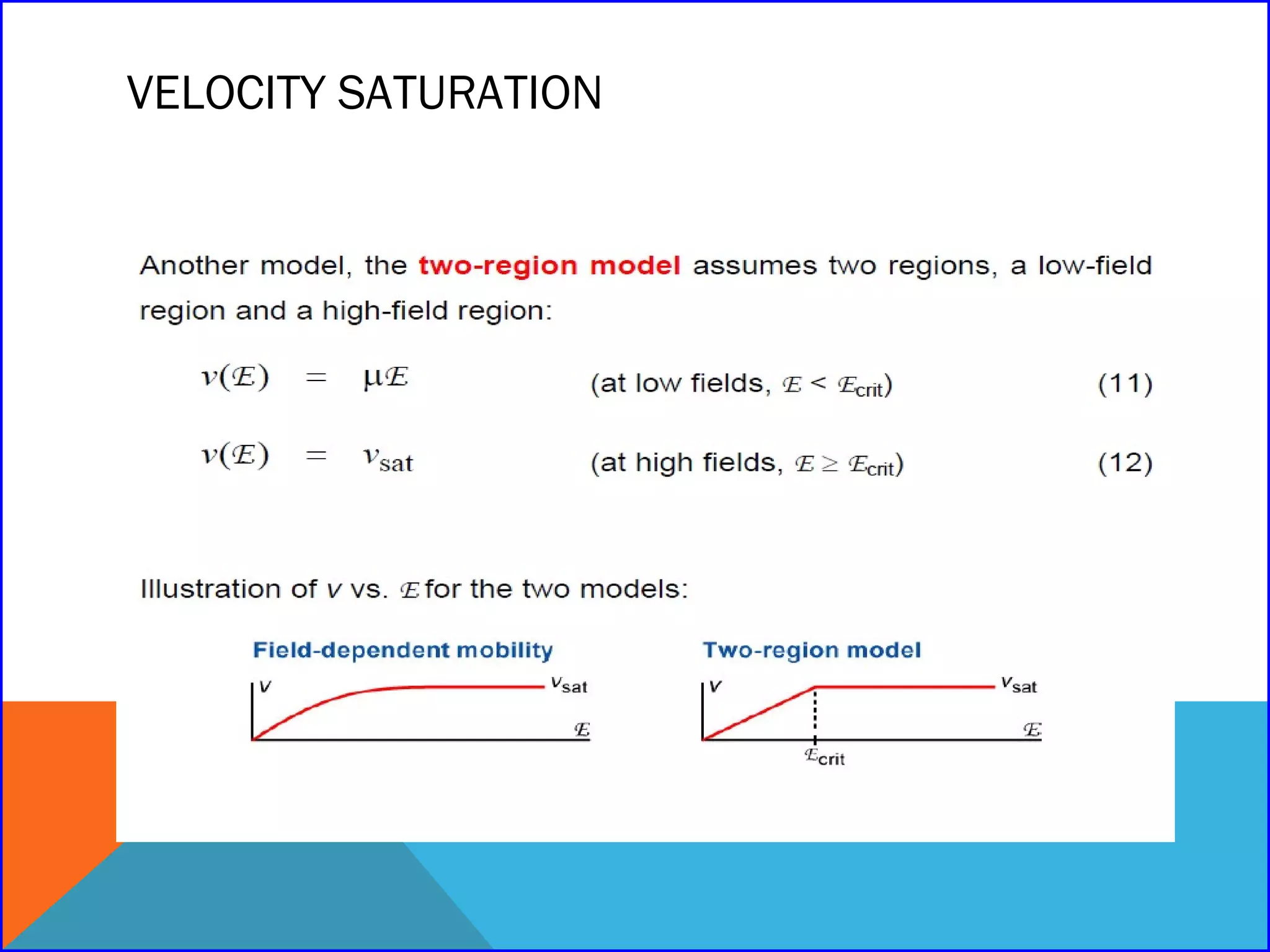 VELOCITY SATURATION

Another model, the two-region model assumes two regions, a low-field region and a high-field region:

$v(\mathcal{E}) = \mu\mathcal{E}$ (at low fields, $\mathcal{E} < \mathcal{E}_{crit}$) (11)

$v(\mathcal{E}) = v_{sat}$ (at high fields, $\mathcal{E} \geq \mathcal{E}_{crit}$) (12)

Illustration of $v$ vs. $\mathcal{E}$ for the two models:

Field-dependent mobility

$v$ $v_{sat}$ $\mathcal{E}$

Two-region model

$v$ $v_{sat}$ $\mathcal{E}$ $\mathcal{E}_{crit}$